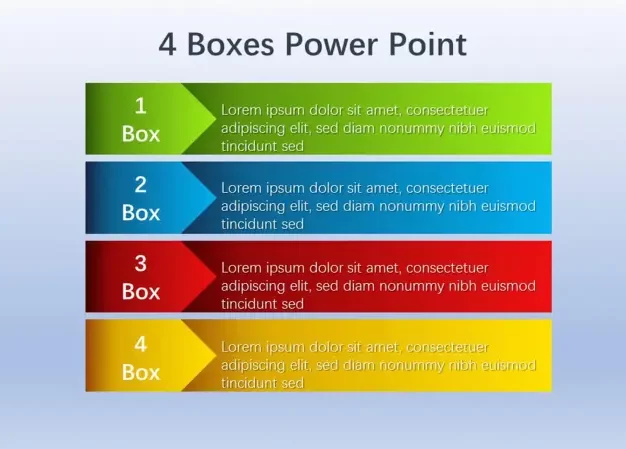 4 Boxes Power Point

1
Box

Lorem ipsum dolor sit amet, consectetuer adipiscing elit, sed diam nonummy nibh euismod tincidunt sed

2
Box

Lorem ipsum dolor sit amet, consectetuer adipiscing elit, sed diam nonummy nibh euismod tincidunt sed

3
Box

Lorem ipsum dolor sit amet, consectetuer adipiscing elit, sed diam nonummy nibh euismod tincidunt sed

4
Box

Lorem ipsum dolor sit amet, consectetuer adipiscing elit, sed diam nonummy nibh euismod tincidunt sed